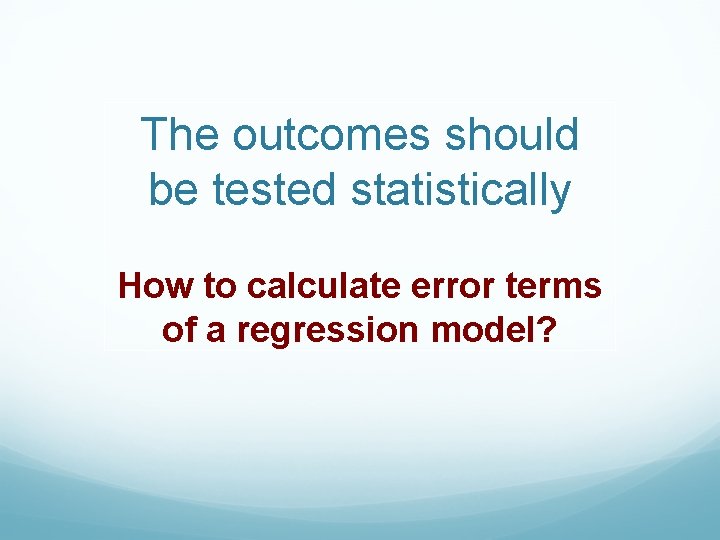 The outcomes should be tested statistically

How to calculate error terms of a regression model?